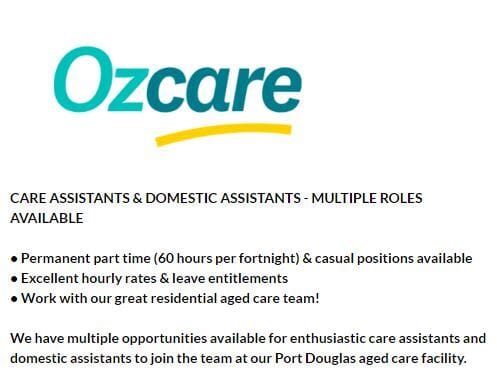 Ozcare

CARE ASSISTANTS & DOMESTIC ASSISTANTS - MULTIPLE ROLES AVAILABLE

● Permanent part time (60 hours per fortnight) & casual positions available
● Excellent hourly rates & leave entitlements
● Work with our great residential aged care team!

We have multiple opportunities available for enthusiastic care assistants and domestic assistants to join the team at our Port Douglas aged care facility.